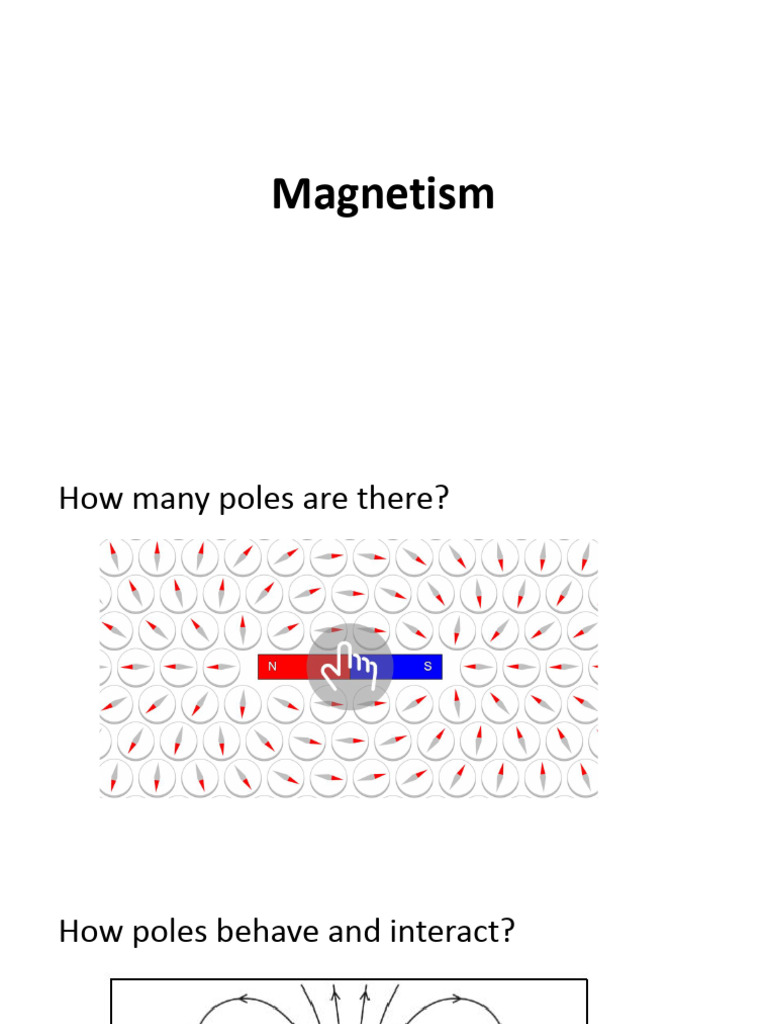 Magnetism

How many poles are there?

N S

How poles behave and interact?